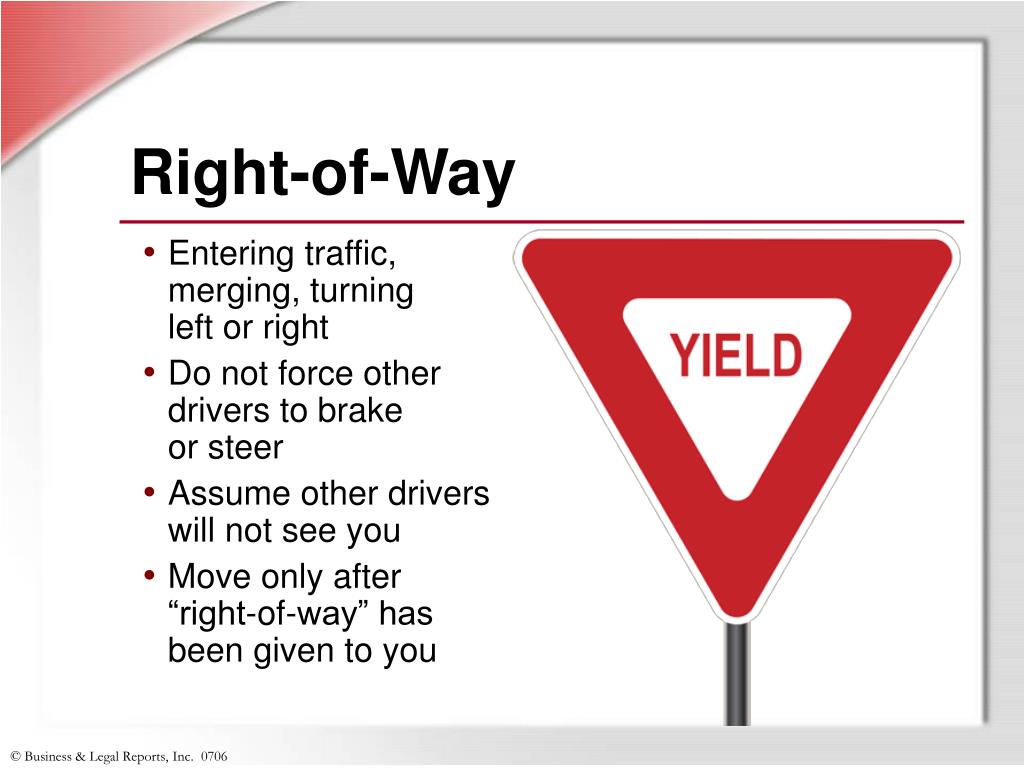 Right-of-Way

• Entering traffic, merging, turning left or right
• Do not force other drivers to brake or steer
• Assume other drivers will not see you
• Move only after “right-of-way” has been given to you

YIELD

© Business & Legal Reports, Inc. 0706